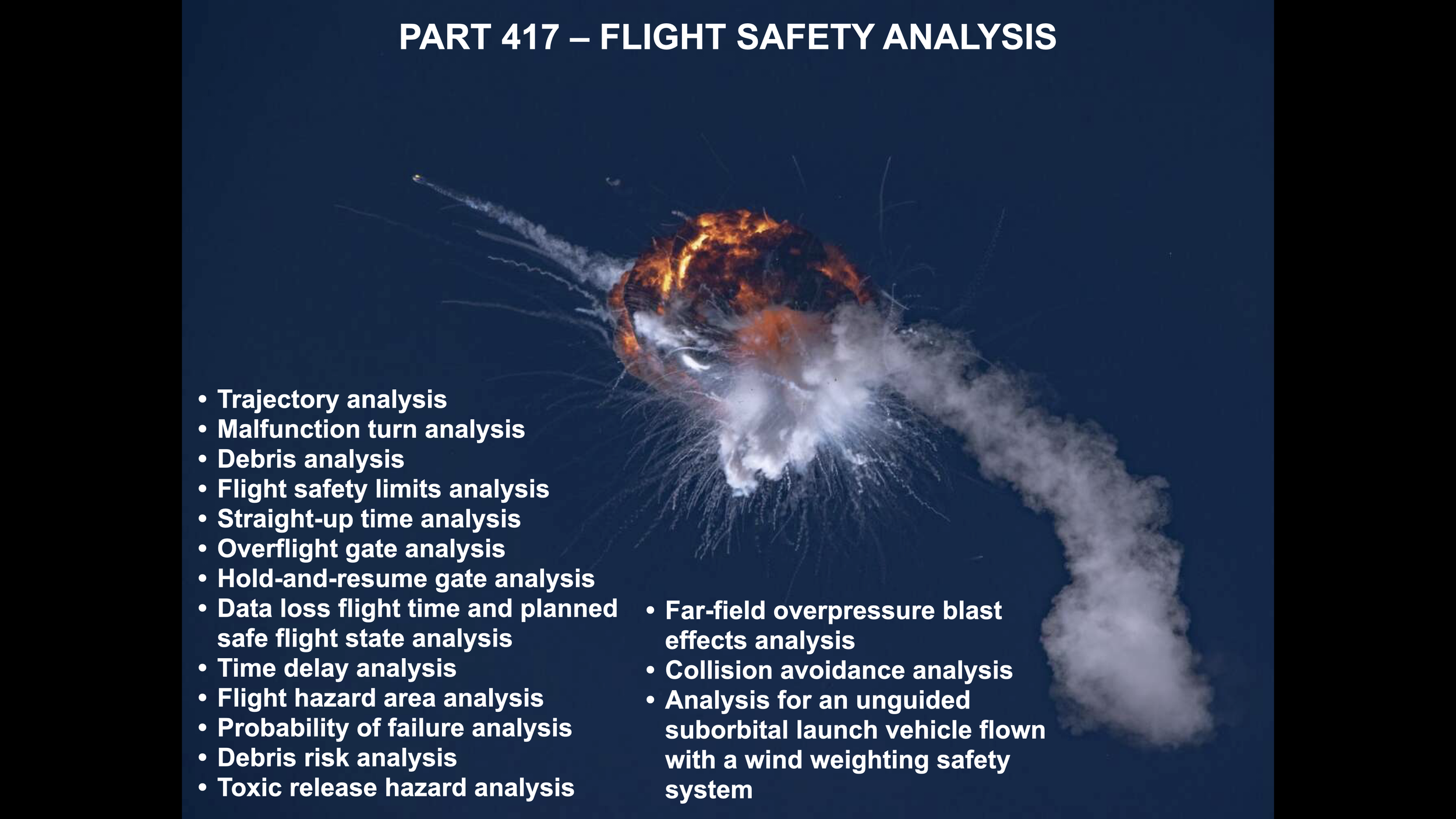 PART 417 – FLIGHT SAFETY ANALYSIS

• Trajectory analysis
• Malfunction turn analysis
• Debris analysis
• Flight safety limits analysis
• Straight-up time analysis
• Overflight gate analysis
• Hold-and-resume gate analysis
• Data loss flight time and planned safe flight state analysis
• Time delay analysis
• Flight hazard area analysis
• Probability of failure analysis
• Debris risk analysis
• Toxic release hazard analysis

• Far-field overpressure blast effects analysis
• Collision avoidance analysis
• Analysis for an unguided suborbital launch vehicle flown with a wind weighting safety system